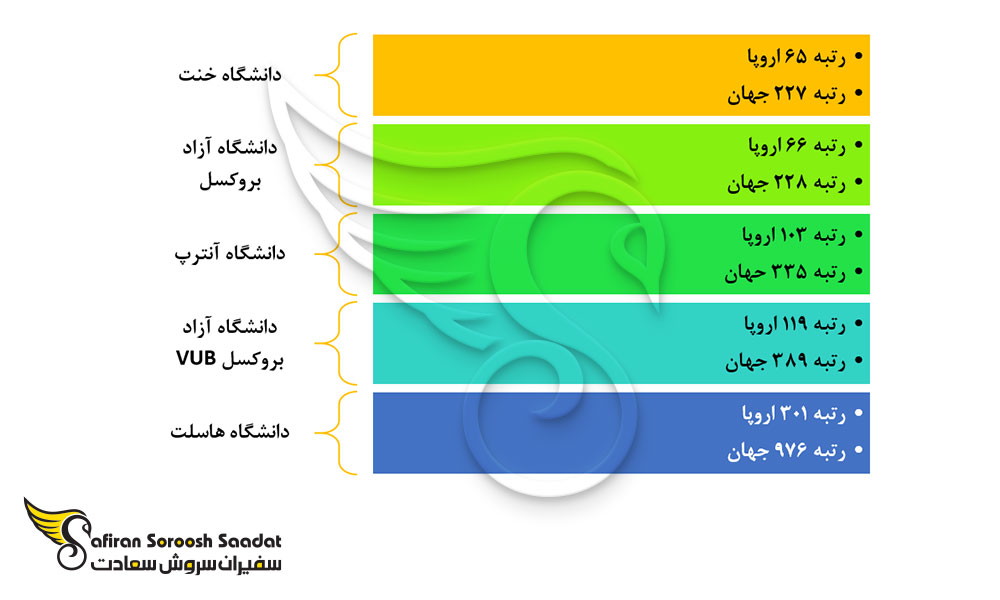 دانشگاه خنت
• رتبه ۶۵ اروپا
• رتبه ۲۲۷ جهان

دانشگاه آزاد بروکسل
• رتبه ۶۶ اروپا
• رتبه ۲۲۸ جهان

دانشگاه آنترپ
• رتبه ۱۰۳ اروپا
• رتبه ۳۳۵ جهان

دانشگاه آزاد بروکسل VUB
• رتبه ۱۱۹ اروپا
• رتبه ۳۸۹ جهان

دانشگاه هاسلت
• رتبه ۳۰۱ اروپا
• رتبه ۹۷۶ جهان

Safiran Soroosh Saadat
سفیران سروش سعادت